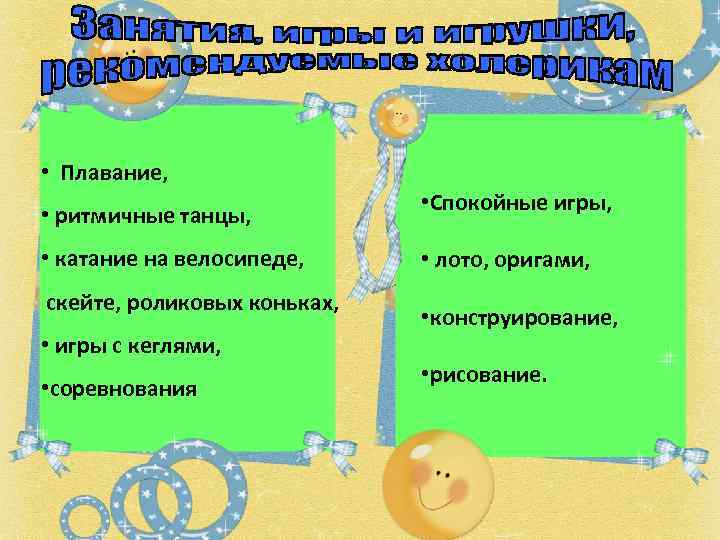 Занятия, игры и игрушки, рекомендуемые холерикам

• Плавание,

• ритмичные танцы,

• катание на велосипеде, скейте, роликовых коньках,

• игры с кеглями,

•соревнования

•Спокойные игры,

• лото, оригами,

•конструирование,

•рисование.